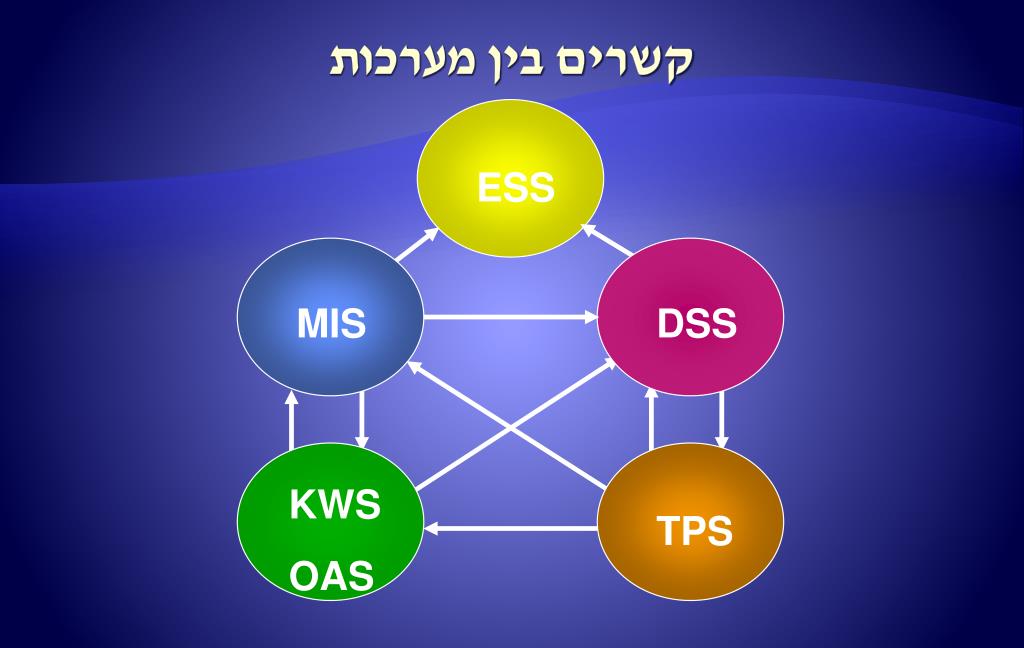 קשרים בין מערכות

ESS

MIS

DSS

KWS
OAS

TPS